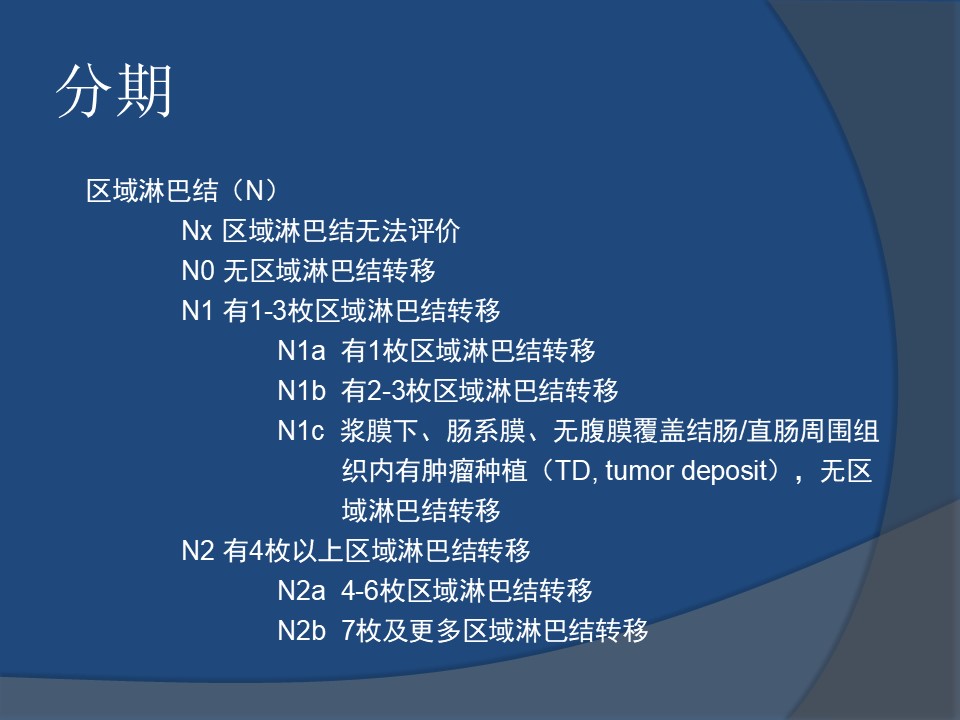 分期

区域淋巴结（N）

Nx 区域淋巴结无法评价

N0 无区域淋巴结转移

N1 有1-3枚区域淋巴结转移

N1a 有1枚区域淋巴结转移

N1b 有2-3枚区域淋巴结转移

N1c 浆膜下、肠系膜、无腹膜覆盖结肠/直肠周围组织内有肿瘤种植（TD, tumor deposit），无区域淋巴结转移

N2 有4枚以上区域淋巴结转移

N2a 4-6枚区域淋巴结转移

N2b 7枚及更多区域淋巴结转移